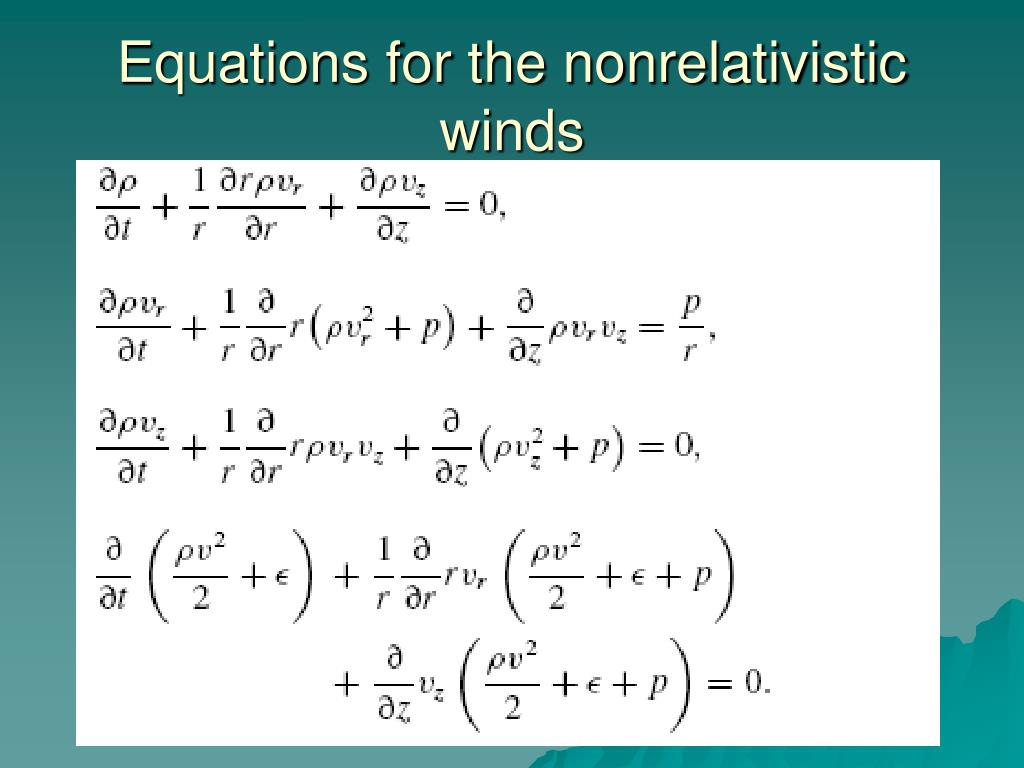 Equations for the nonrelativistic winds

$\frac{\partial \rho}{\partial t} + \frac{1}{r}\frac{\partial r \rho v_r}{\partial r} + \frac{\partial \rho v_z}{\partial z} = 0,$

$\frac{\partial \rho v_r}{\partial t} + \frac{1}{r}\frac{\partial}{\partial r} r\left(\rho v_r^2 + p\right) + \frac{\partial}{\partial z}\rho v_r v_z = \frac{p}{r},$

$\frac{\partial \rho v_z}{\partial t} + \frac{1}{r}\frac{\partial}{\partial r} r \rho v_r v_z + \frac{\partial}{\partial z}\left(\rho v_z^2 + p\right) = 0,$

$\frac{\partial}{\partial t}\left(\frac{\rho v^2}{2} + \epsilon\right) + \frac{1}{r}\frac{\partial}{\partial r} r v_r \left(\frac{\rho v^2}{2} + \epsilon + p\right)$

$+ \frac{\partial}{\partial z} v_z \left(\frac{\rho v^2}{2} + \epsilon + p\right) = 0.$